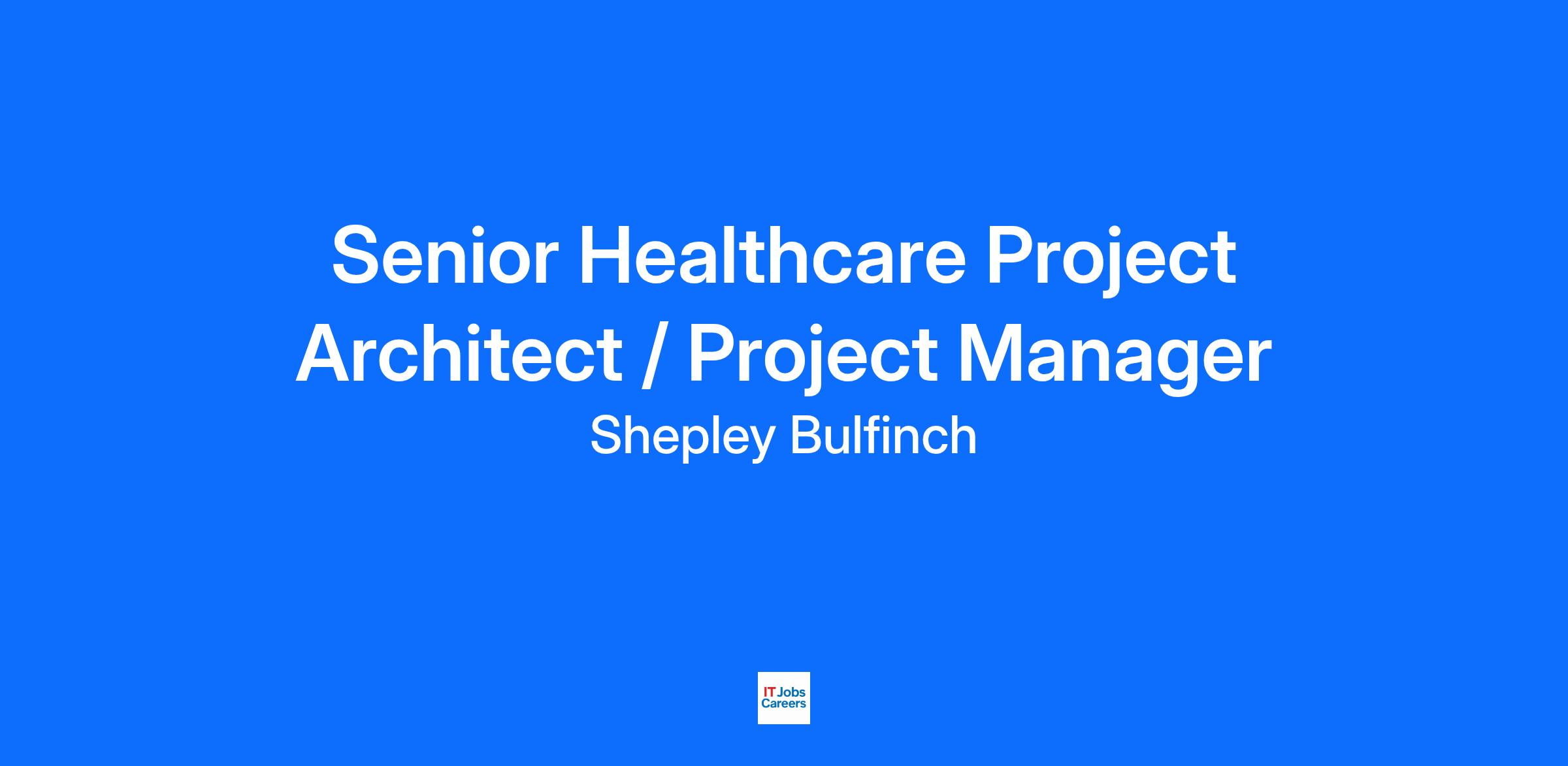 Senior Healthcare Project Architect / Project Manager

Shepley Bulfinch

IT Jobs Careers